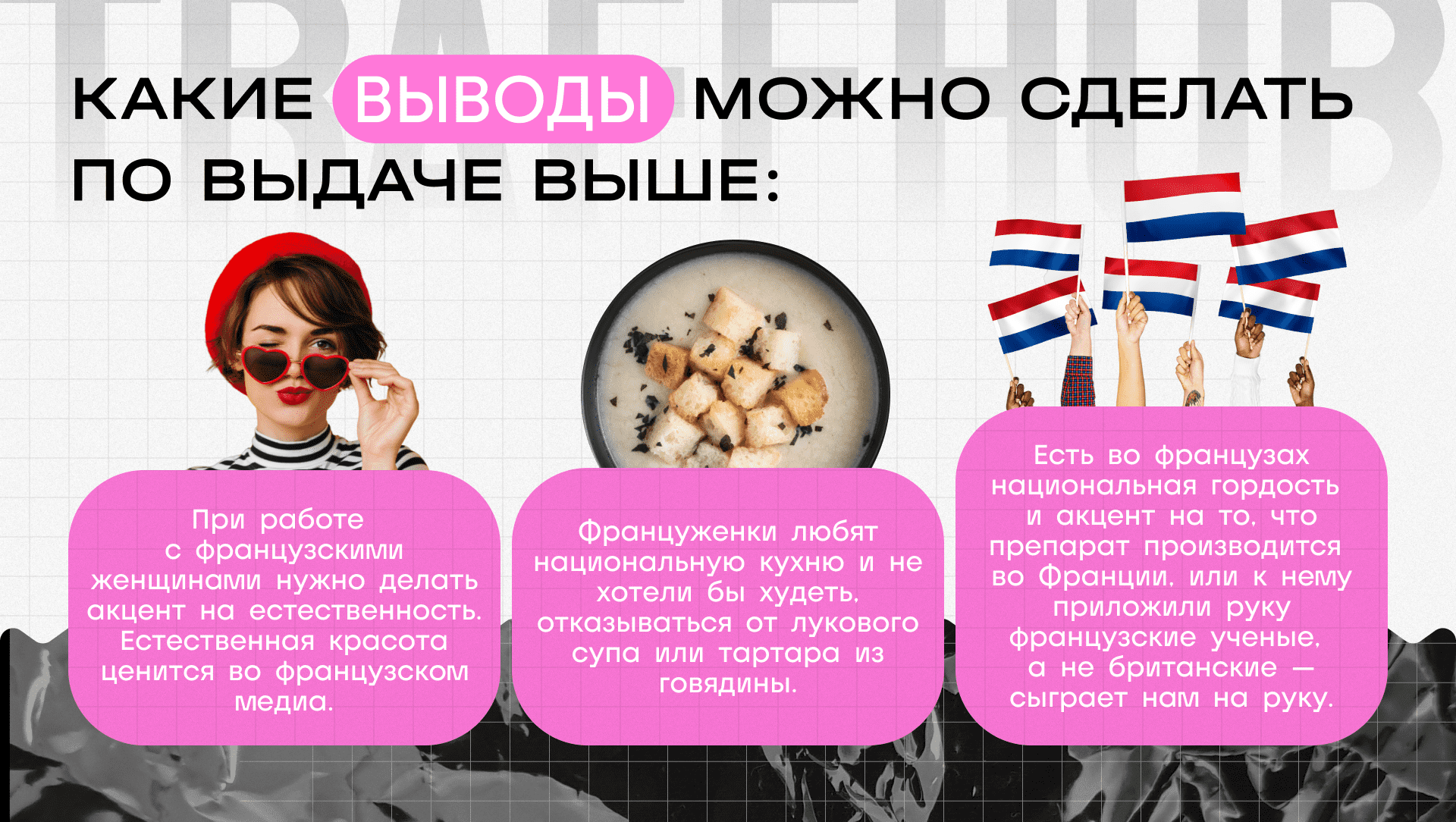 КАКИЕ ВЫВОДЫ МОЖНО СДЕЛАТЬ ПО ВЫДАЧЕ ВЫШЕ:

При работе с французскими женщинами нужно делать акцент на естественность. Естественная красота ценится во французском медиа.

Француженки любят национальную кухню и не хотели бы худеть, отказываться от лукового супа или тартара из говядины.

Есть во французах национальная гордость и акцент на то, что препарат производится во Франции, или к нему приложили руку французские ученые, а не британские — сыграет нам на руку.